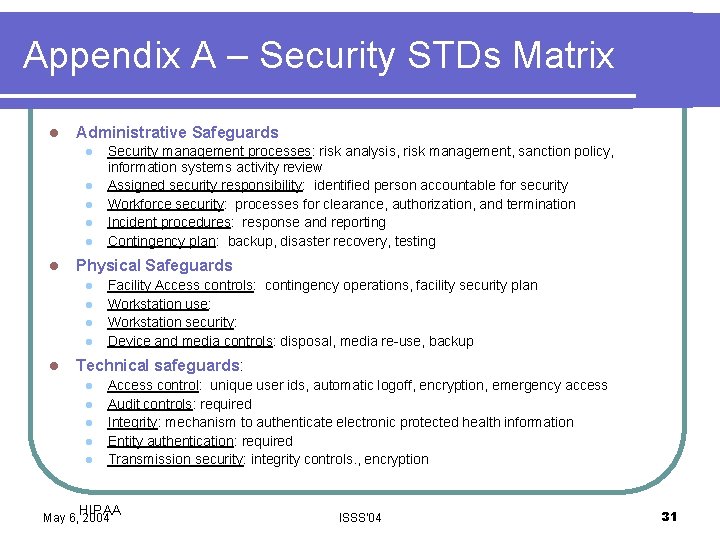 Appendix A – Security STDs Matrix

- Administrative Safeguards
  - Security management processes: risk analysis, risk management, sanction policy, information systems activity review
  - Assigned security responsibility: identified person accountable for security
  - Workforce security: processes for clearance, authorization, and termination
  - Incident procedures: response and reporting
  - Contingency plan: backup, disaster recovery, testing
- Physical Safeguards
  - Facility Access controls: contingency operations, facility security plan
  - Workstation use:
  - Workstation security:
  - Device and media controls: disposal, media re-use, backup
- Technical safeguards:
  - Access control: unique user ids, automatic logoff, encryption, emergency access
  - Audit controls: required
  - Integrity: mechanism to authenticate electronic protected health information
  - Entity authentication: required
  - Transmission security: integrity controls., encryption

HIPAA
May 6, 2004

ISSS'04

31